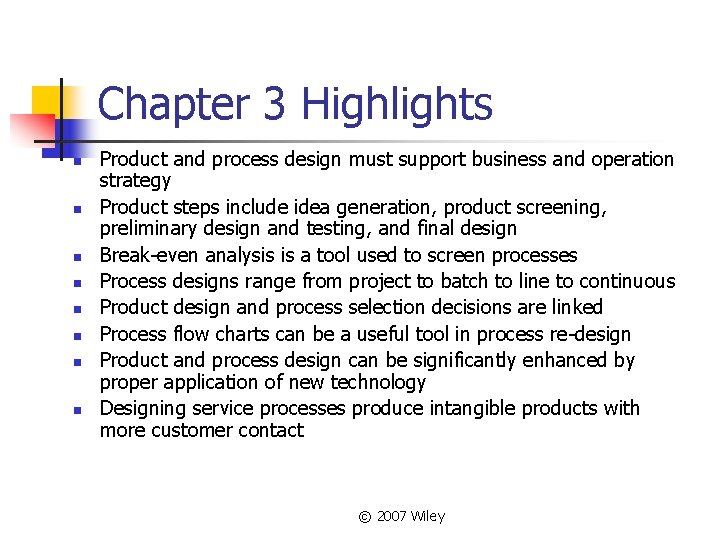 Chapter 3 Highlights

- Product and process design must support business and operation strategy
- Product steps include idea generation, product screening, preliminary design and testing, and final design
- Break-even analysis is a tool used to screen processes
- Process designs range from project to batch to line to continuous
- Product design and process selection decisions are linked
- Process flow charts can be a useful tool in process re-design
- Product and process design can be significantly enhanced by proper application of new technology
- Designing service processes produce intangible products with more customer contact

© 2007 Wiley